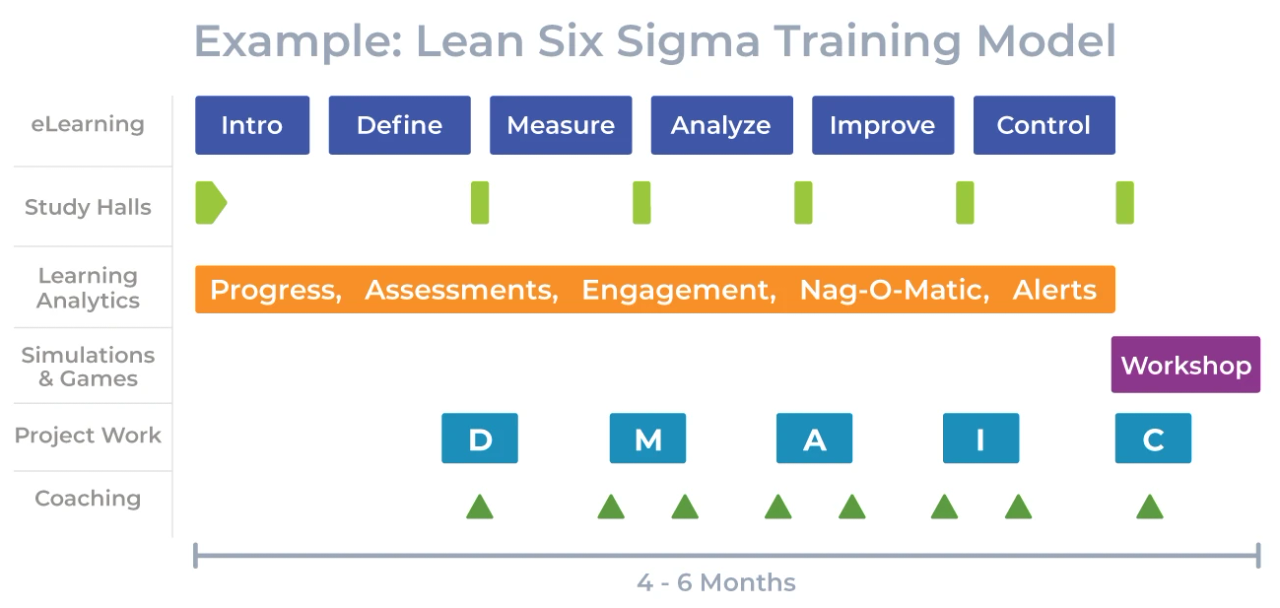 Example: Lean Six Sigma Training Model

eLearning
Intro
Define
Measure
Analyze
Improve
Control

Study Halls

Learning Analytics
Progress, Assessments, Engagement, Nag-O-Matic, Alerts

Simulations & Games
Workshop

Project Work
D
M
A
I
C

Coaching

4 - 6 Months